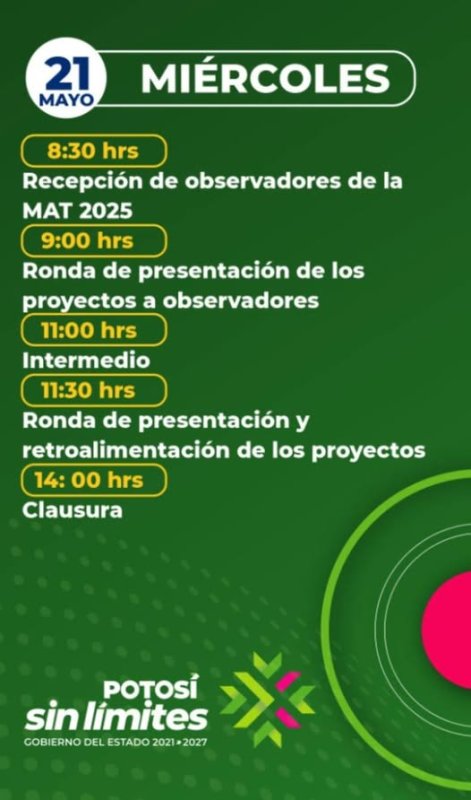 21
MAYO
MIÉRCOLES

8:30 hrs
Recepción de observadores de la MAT 2025

9:00 hrs
Ronda de presentación de los proyectos a observadores

11:00 hrs
Intermedio

11:30 hrs
Ronda de presentación y retroalimentación de los proyectos

14: 00 hrs
Clausura

POTOSÍ
sin límites
GOBIERNO DEL ESTADO 2021 • 2027